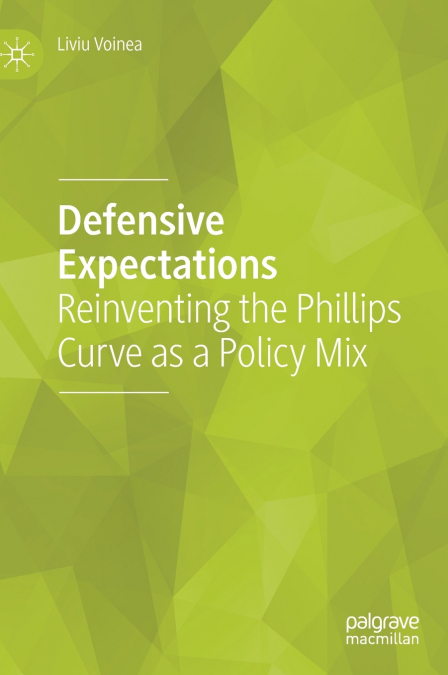 Liviu Voinea

Defensive Expectations
Reinventing the Phillips Curve as a Policy Mix

palgrave
macmillan